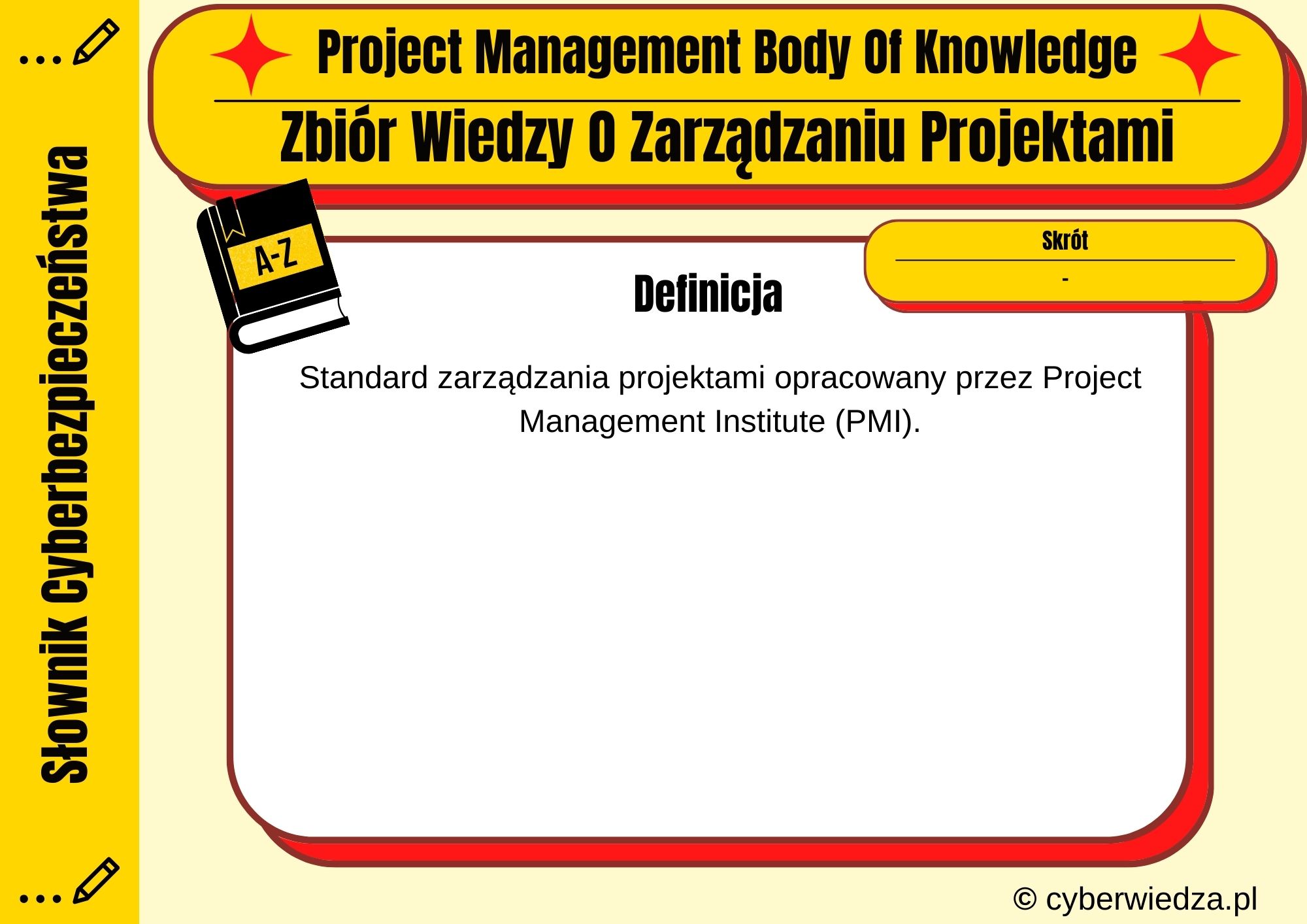 Słownik Cyberbezpieczeństwa

Project Management Body Of Knowledge

Zbiór Wiedzy O Zarządzaniu Projektami

A-Z

Skrót

-

Definicja

Standard zarządzania projektami opracowany przez Project Management Institute (PMI).

© cyberwiedza.pl